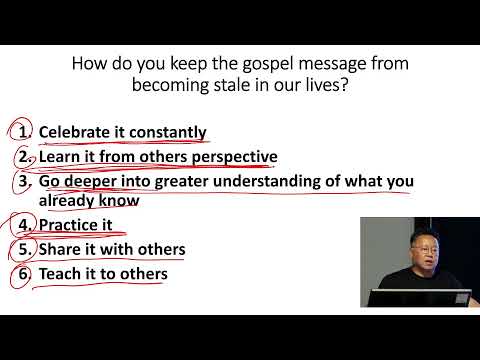 How do you keep the gospel message from becoming stale in our lives?

1. Celebrate it constantly
2. Learn it from others perspective
3. Go deeper into greater understanding of what you already know
4. Practice it
5. Share it with others
6. Teach it to others